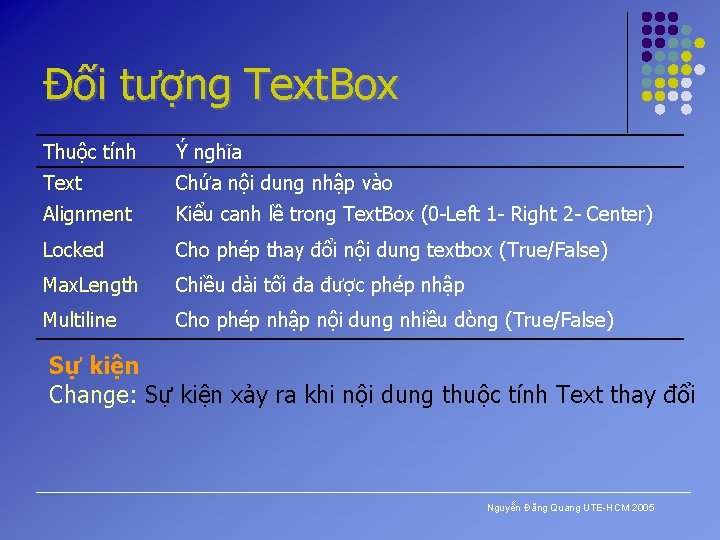 Đối tượng TextBox

| Thuộc tính | Ý nghĩa |
|---|---|
| Text | Chứa nội dung nhập vào |
| Alignment | Kiểu canh lề trong TextBox (0-Left 1- Right 2- Center) |
| Locked | Cho phép thay đổi nội dung textbox (True/False) |
| MaxLength | Chiều dài tối đa được phép nhập |
| Multiline | Cho phép nhập nội dung nhiều dòng (True/False) |

Sự kiện
Change: Sự kiện xảy ra khi nội dung thuộc tính Text thay đổi

Nguyễn Đăng Quang UTE-HCM 2005